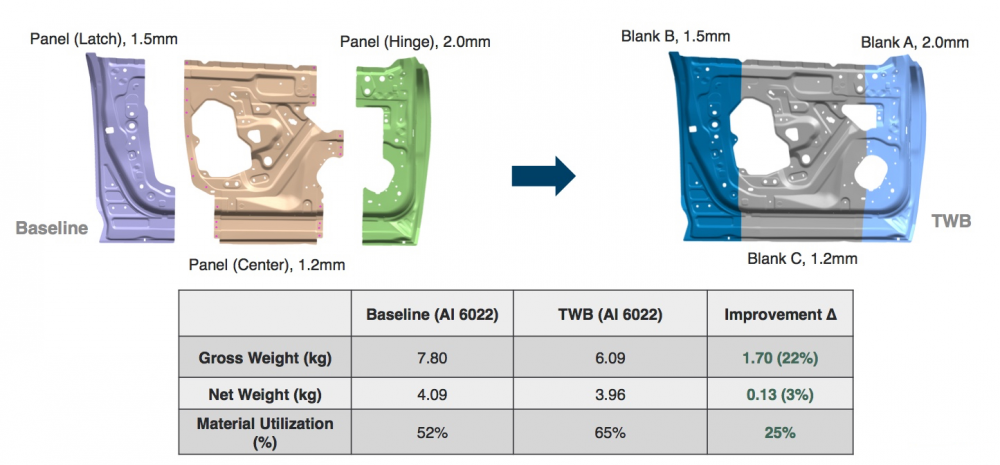 Panel (Latch), 1.5mm

Panel (Hinge), 2.0mm

Baseline

Panel (Center), 1.2mm

Blank B, 1.5mm

Blank A, 2.0mm

TWB

Blank C, 1.2mm

| | Baseline (Al 6022) | TWB (Al 6022) | Improvement Δ |
|---|---|---|---|
| Gross Weight (kg) | 7.80 | 6.09 | 1.70 (22%) |
| Net Weight (kg) | 4.09 | 3.96 | 0.13 (3%) |
| Material Utilization (%) | 52% | 65% | 25% |